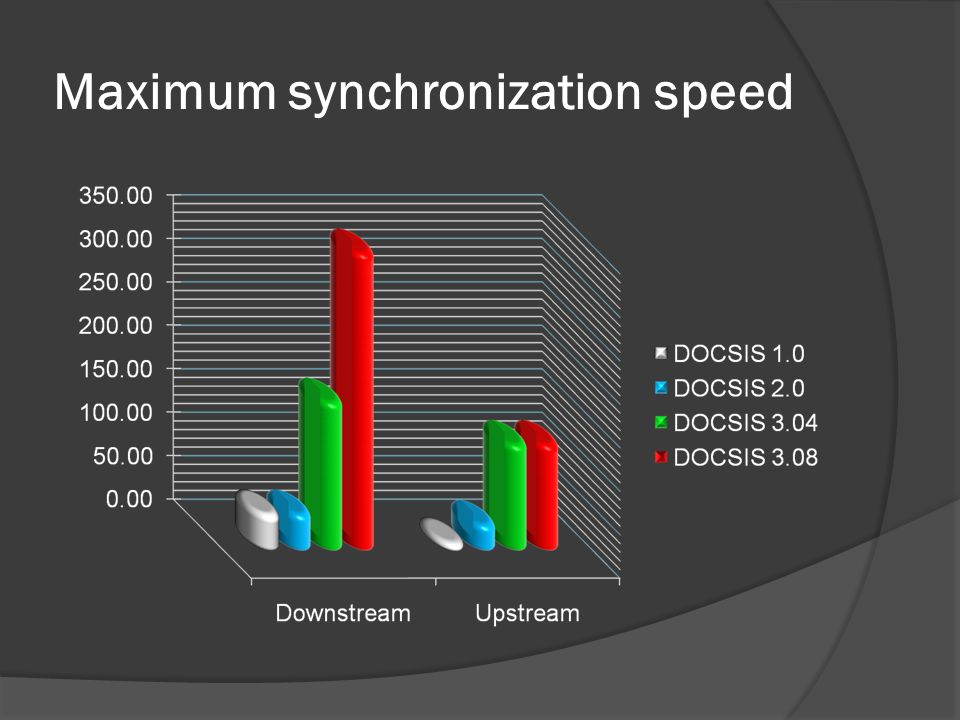 Maximum synchronization speed

350.00
300.00
250.00
200.00
150.00
100.00
50.00
0.00

Downstream
Upstream

DOCSIS 1.0
DOCSIS 2.0
DOCSIS 3.04
DOCSIS 3.08